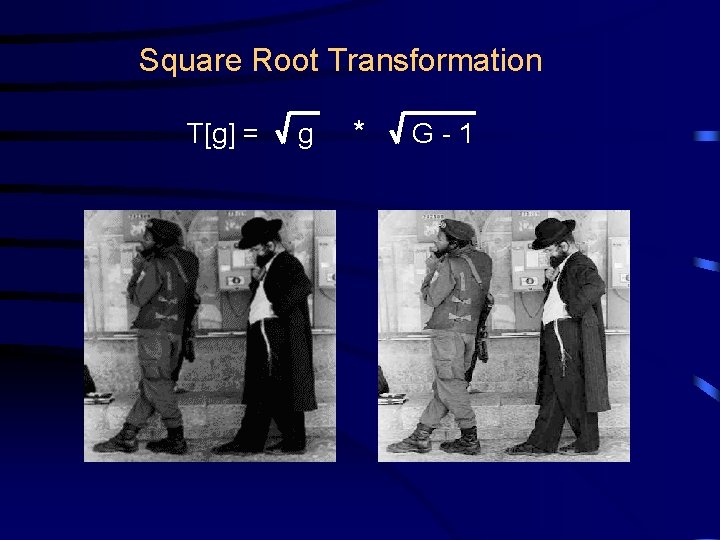 Square Root Transformation

$T[g] = \sqrt{g} * \sqrt{G - 1}$